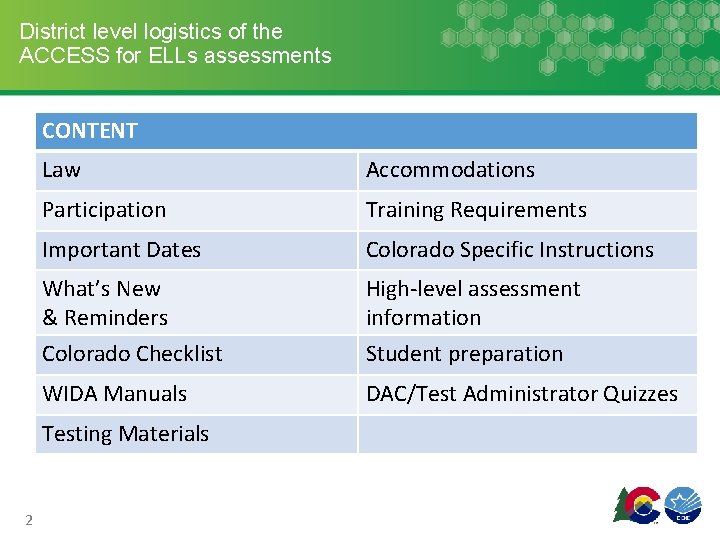 District level logistics of the ACCESS for ELLs assessments

| CONTENT | |
|---|---|
| Law | Accommodations |
| Participation | Training Requirements |
| Important Dates | Colorado Specific Instructions |
| What's New & Reminders | High-level assessment information |
| Colorado Checklist | Student preparation |
| WIDA Manuals | DAC/Test Administrator Quizzes |
| Testing Materials | |

2

CDE